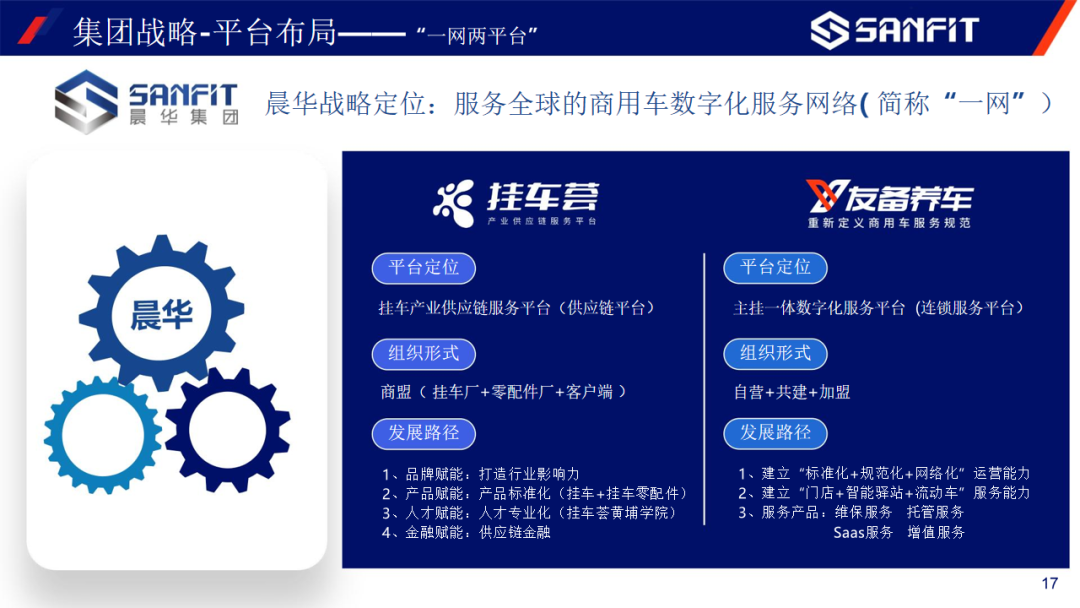 集团战略-平台布局—— “一网两平台”

SANFIT

SANFIT 晨华集团

晨华战略定位：服务全球的商用车数字化服务网络( 简称“一网”）

晨华

挂车荟
产业供应链服务平台

平台定位

挂车产业供应链服务平台（供应链平台）

组织形式

商盟（ 挂车厂+零配件厂+客户端 ）

发展路径

1、品牌赋能：打造行业影响力
2、产品赋能：产品标准化（挂车+挂车零配件）
3、人才赋能：人才专业化（挂车荟黄埔学院）
4、金融赋能：供应链金融

友备养车
重新定义商用车服务规范

平台定位

主挂一体数字化服务平台（连锁服务平台）

组织形式

自营+共建+加盟

发展路径

1、建立“标准化+规范化+网络化”运营能力
2、建立“门店+智能驿站+流动车”服务能力
3、服务产品：维保服务 托管服务
Saas服务 增值服务

17